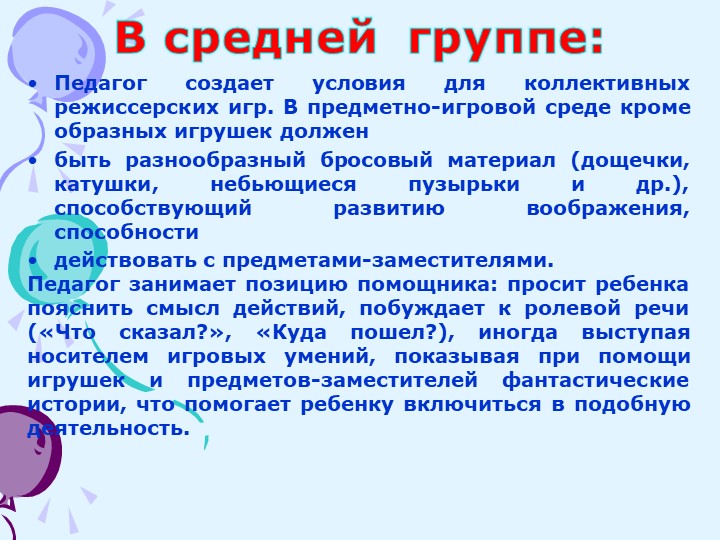 В средней группе:

• Педагог создает условия для коллективных режиссерских игр. В предметно-игровой среде кроме образных игрушек должен

• быть разнообразный бросовый материал (дощечки, катушки, небьющиеся пузырьки и др.), способствующий развитию воображения, способности

• действовать с предметами-заместителями.

Педагог занимает позицию помощника: просит ребенка пояснить смысл действий, побуждает к ролевой речи («Что сказал?», «Куда пошел?), иногда выступая носителем игровых умений, показывая при помощи игрушек и предметов-заместителей фантастические истории, что помогает ребенку включиться в подобную деятельность.